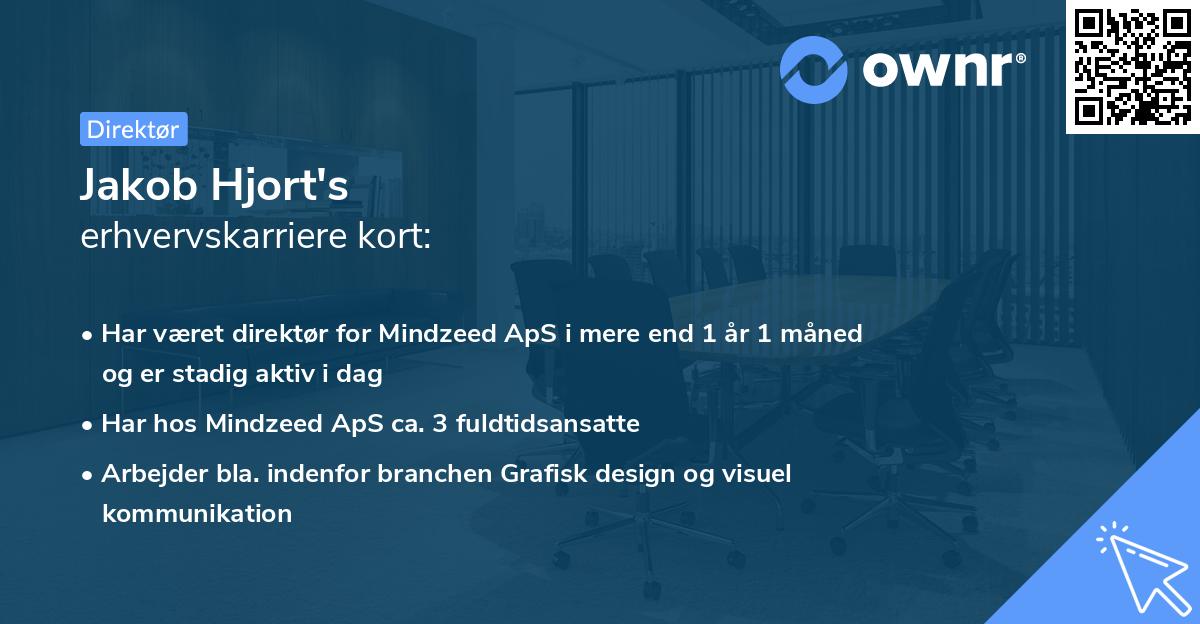 ownr®

Direktør

Jakob Hjort's
erhvervskarriere kort:

• Har været direktør for Mindzeed ApS i mere end 1 år 1 måned og er stadig aktiv i dag

• Har hos Mindzeed ApS ca. 3 fuldtidsansatte

• Arbejder bla. indenfor branchen Grafisk design og visuel kommunikation